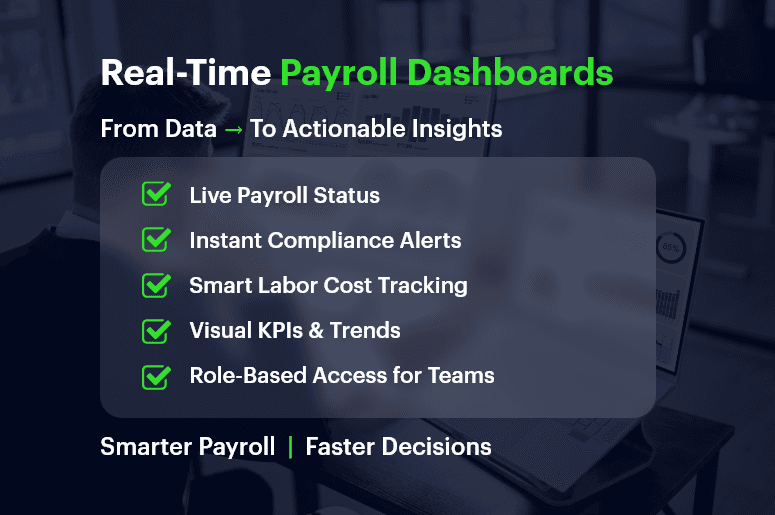 Real-Time Payroll Dashboards

From Data → To Actionable Insights

Live Payroll Status

Instant Compliance Alerts

Smart Labor Cost Tracking

Visual KPIs & Trends

Role-Based Access for Teams

Smarter Payroll | Faster Decisions